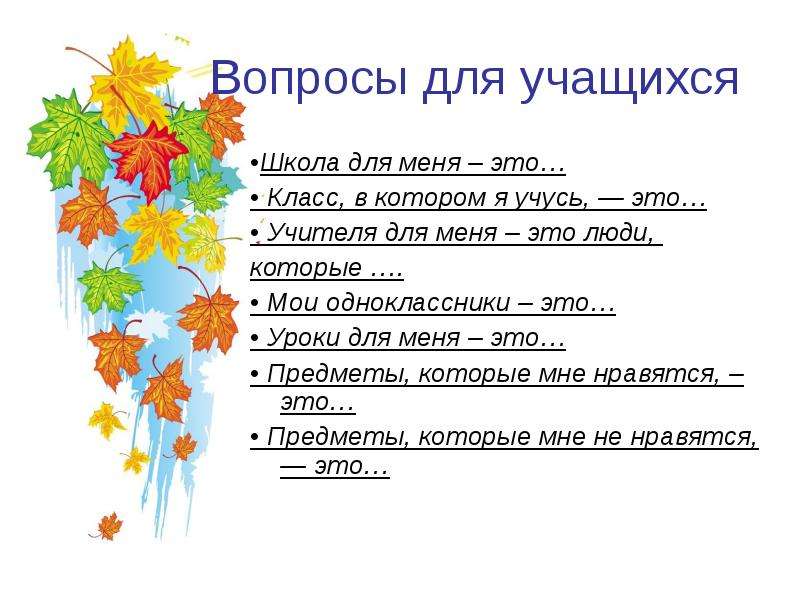 Вопросы для учащихся

•Школа для меня – это…

• Класс, в котором я учусь, — это…

• Учителя для меня – это люди, которые ….

• Мои одноклассники – это…

• Уроки для меня – это…

• Предметы, которые мне нравятся, – это…

• Предметы, которые мне не нравятся, — это…